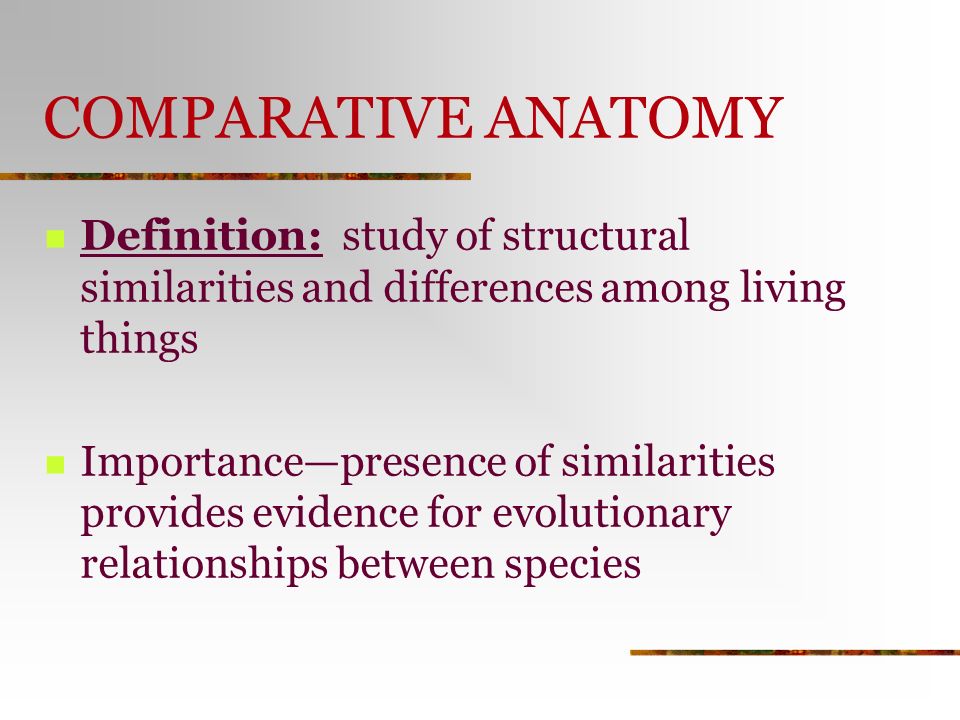 COMPARATIVE ANATOMY

Definition: study of structural similarities and differences among living things

Importance—presence of similarities provides evidence for evolutionary relationships between species